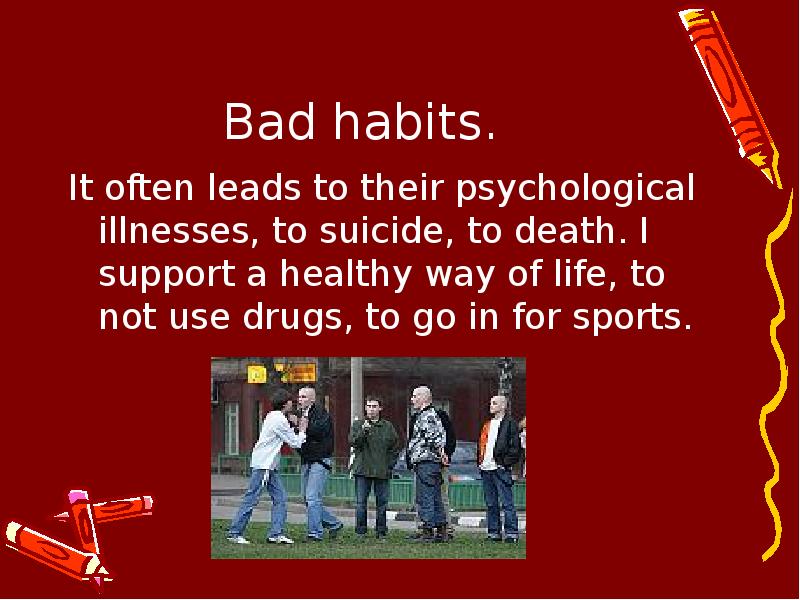 Bad habits.

It often leads to their psychological illnesses, to suicide, to death. I support a healthy way of life, to not use drugs, to go in for sports.